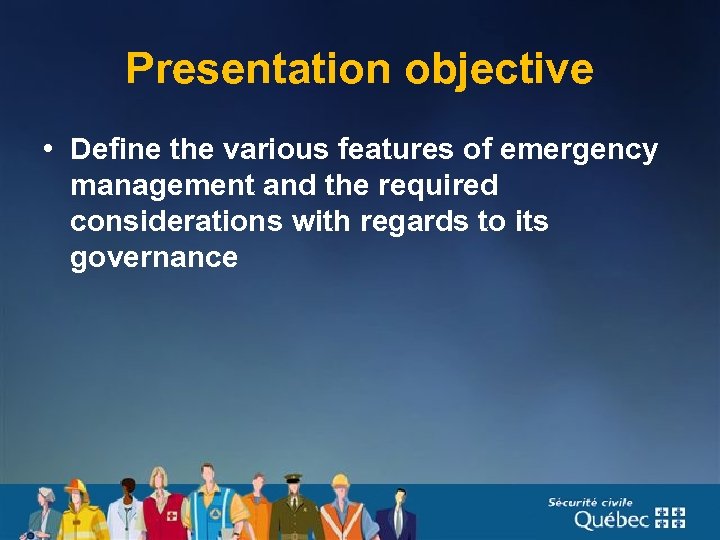 Presentation objective

• Define the various features of emergency management and the required considerations with regards to its governance

Sécurité civile
Québec